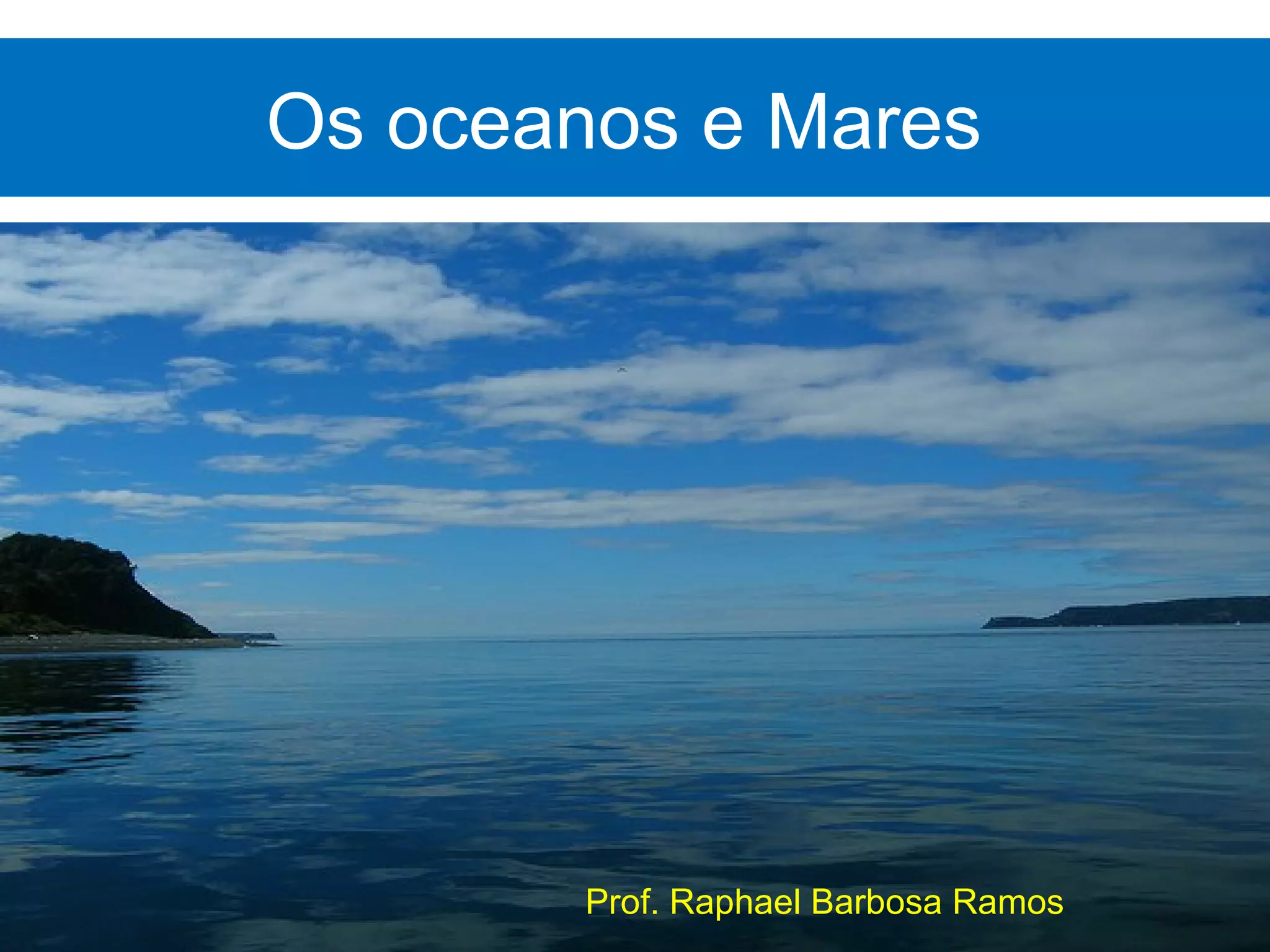 Os oceanos e Mares

Prof. Raphael Barbosa Ramos